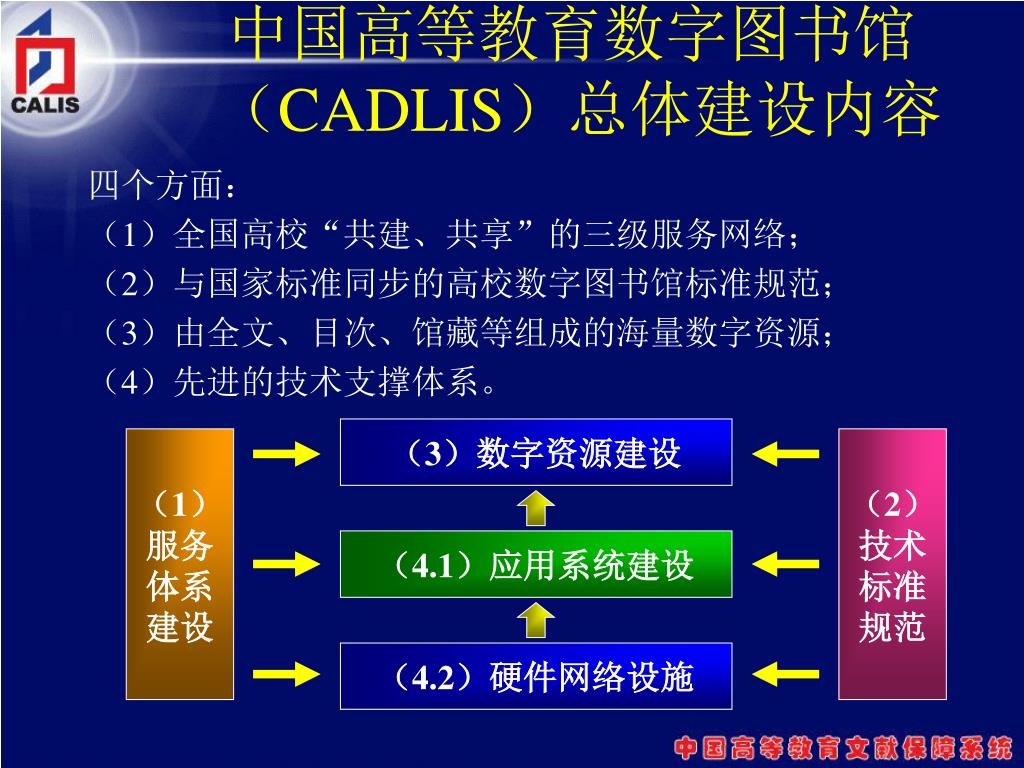 CALIS

中国高等教育数字图书馆（CADLIS）总体建设内容

四个方面：
（1）全国高校“共建、共享”的三级服务网络；
（2）与国家标准同步的高校数字图书馆标准规范；
（3）由全文、目次、馆藏等组成的海量数字资源；
（4）先进的技术支撑体系。

（1）服务体系建设

（3）数字资源建设

（4.1）应用系统建设

（4.2）硬件网络设施

（2）技术标准规范

中国高等教育文献保障系统